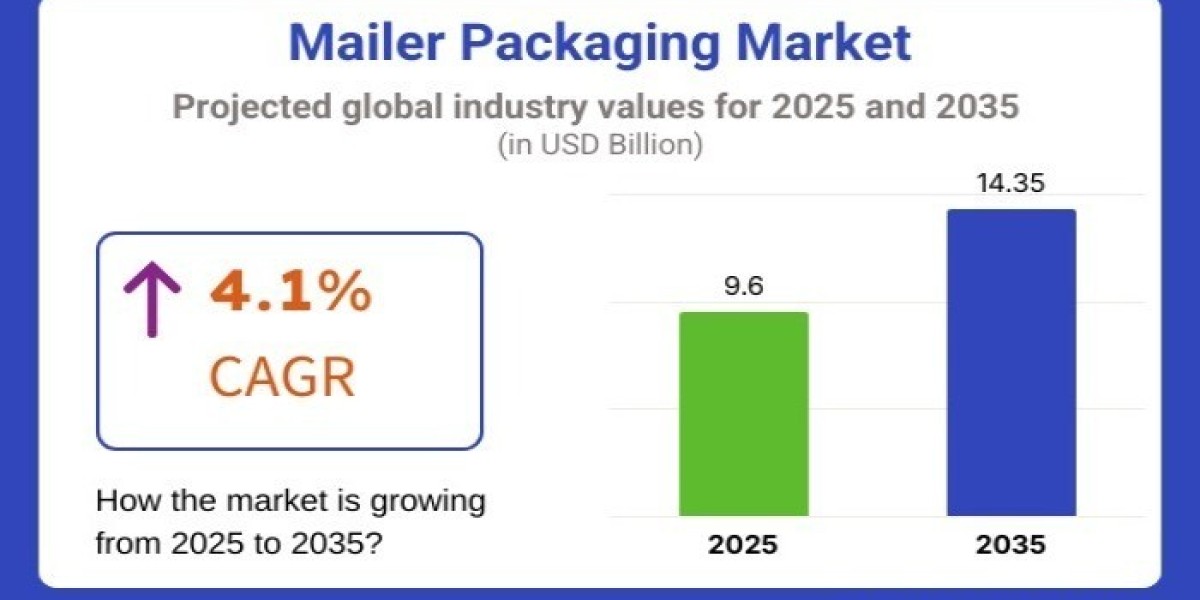 Mailer Packaging Market

Projected global industry values for 2025 and 2035
(in USD Billion)

4.1%
CAGR

How the market is growing from 2025 to 2035?

9.6
14.35
2025
2035